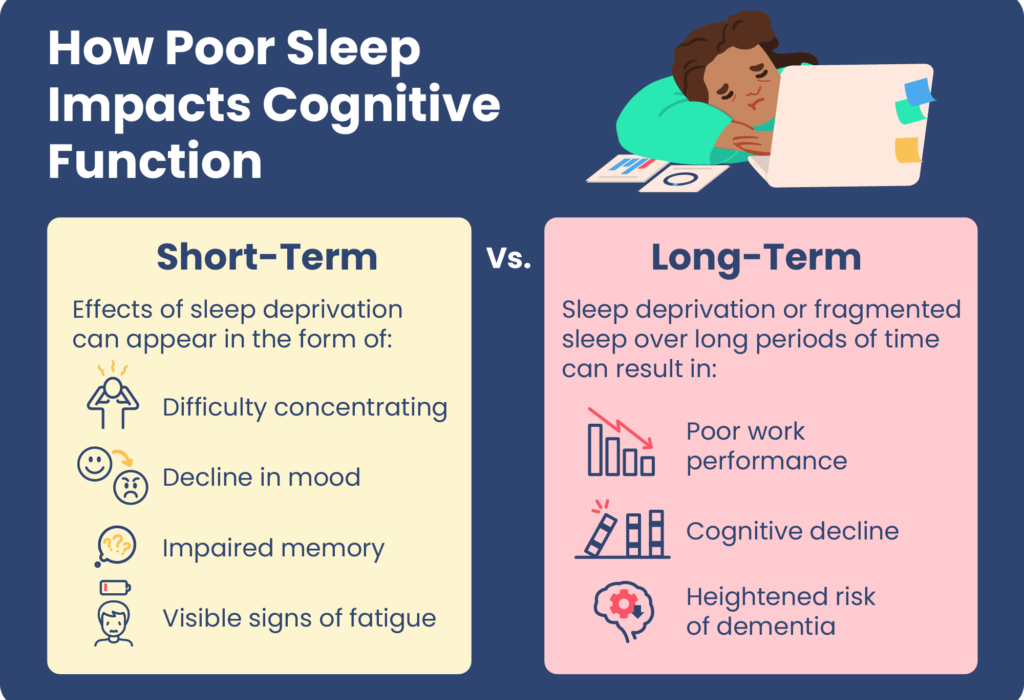 How Poor Sleep Impacts Cognitive Function

Short-Term

Effects of sleep deprivation can appear in the form of:

Difficulty concentrating

Decline in mood

Impaired memory

Visible signs of fatigue

Vs.

Long-Term

Sleep deprivation or fragmented sleep over long periods of time can result in:

Poor work performance

Cognitive decline

Heightened risk of dementia